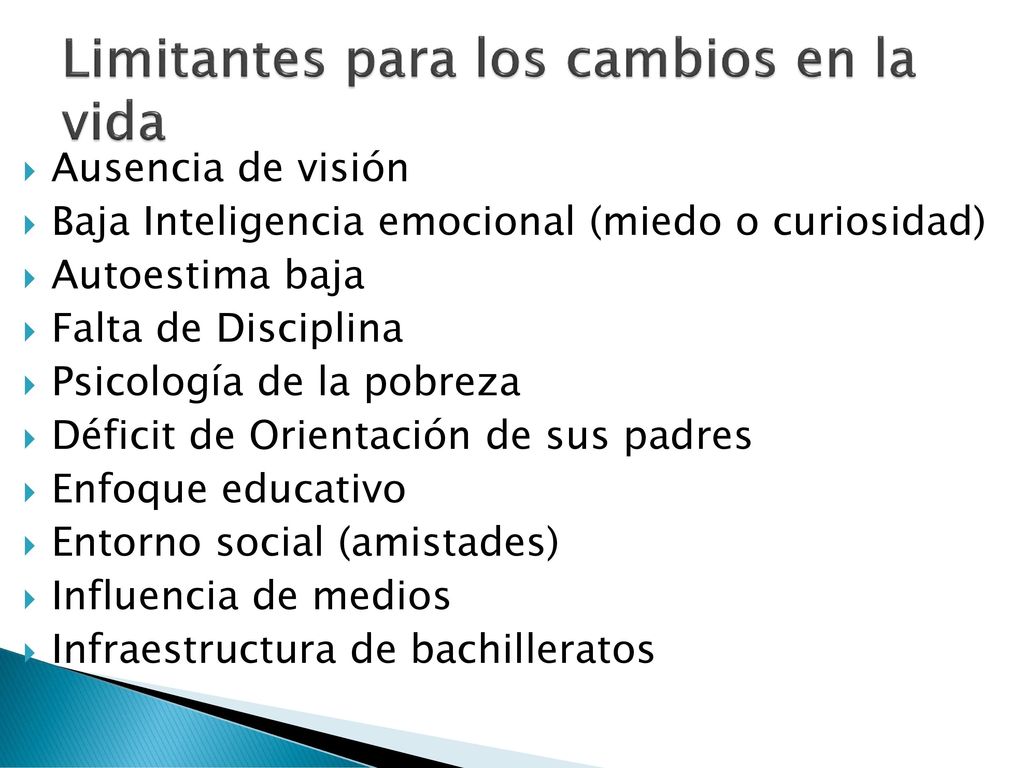 Limitantes para los cambios en la vida

Ausencia de visión
Baja Inteligencia emocional (miedo o curiosidad)
Autoestima baja
Falta de Disciplina
Psicología de la pobreza
Déficit de Orientación de sus padres
Enfoque educativo
Entorno social (amistades)
Influencia de medios
Infraestructura de bachilleratos